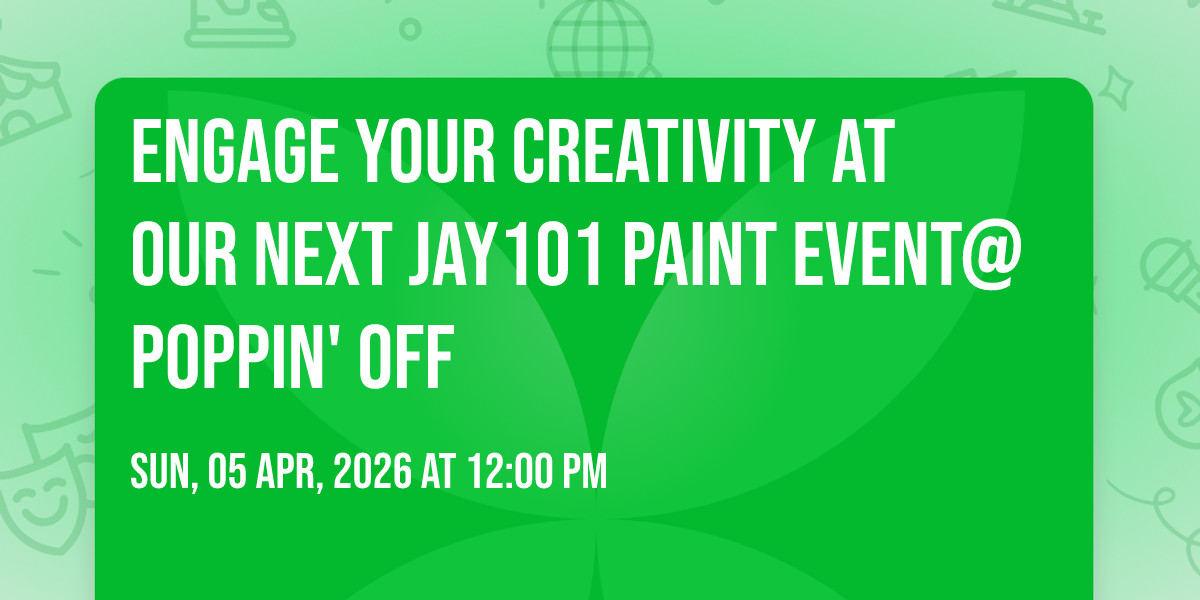 ENGAGE YOUR CREATIVITY AT OUR NEXT JAY101 PAINT EVENT@ POPPIN' OFF

SUN, 05 APR, 2026 AT 12:00 PM